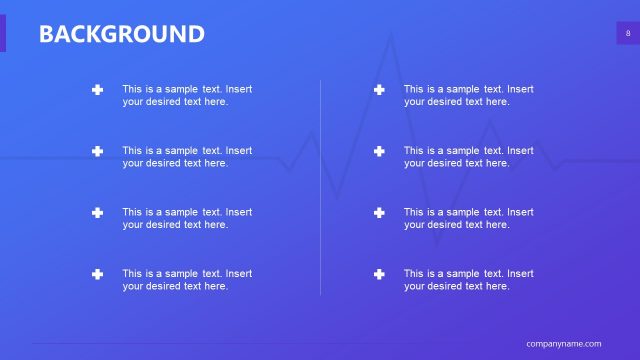 BACKGROUND

8

This is a sample text. Insert your desired text here.

This is a sample text. Insert your desired text here.

This is a sample text. Insert your desired text here.

This is a sample text. Insert your desired text here.

This is a sample text. Insert your desired text here.

This is a sample text. Insert your desired text here.

This is a sample text. Insert your desired text here.

This is a sample text. Insert your desired text here.

companyname.com